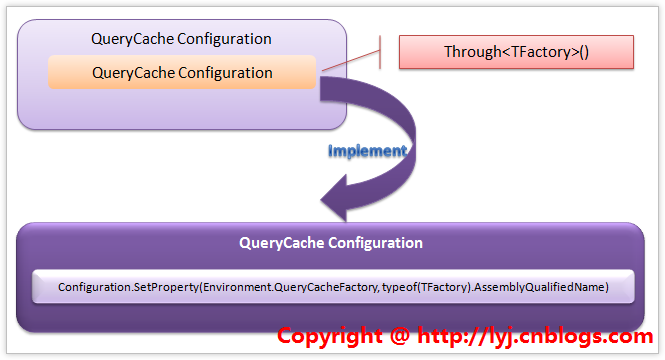 QueryCache Configuration

QueryCache Configuration

Through<TFactory>()

Implement

QueryCache Configuration

Configuration.SetProperty(Environment.QueryCacheFactory, typeof(TFactory).AssemblyQualifiedName)

Copyright @ http://lyj.cnblogs.com